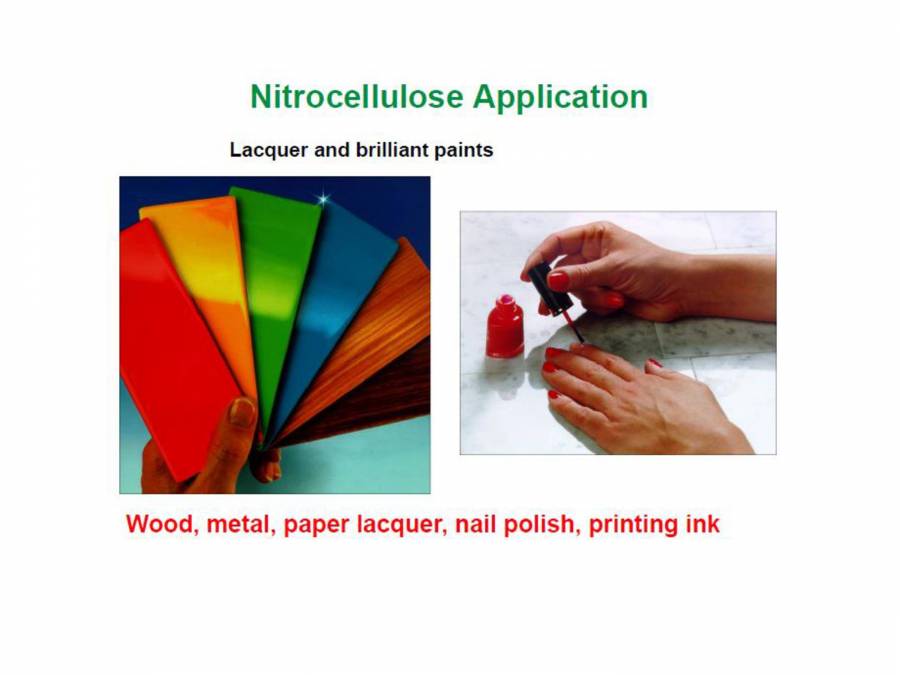 Nitrocellulose Application

Lacquer and brilliant paints

Wood, metal, paper lacquer, nail polish, printing ink